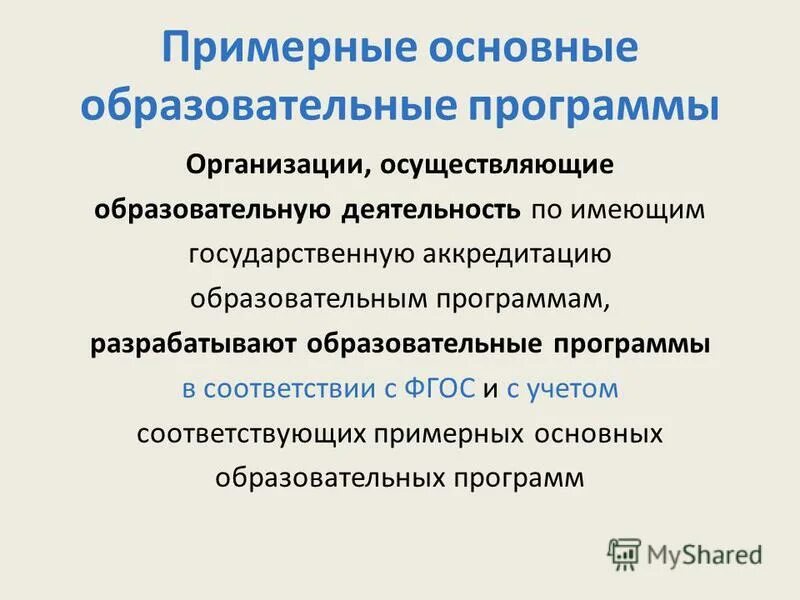 Примерные основные образовательные программы

Организации, осуществляющие образовательную деятельность по имеющим государственную аккредитацию образовательным программам, разрабатывают образовательные программы в соответствии с ФГОС и с учетом соответствующих примерных основных образовательных программ

MyShared